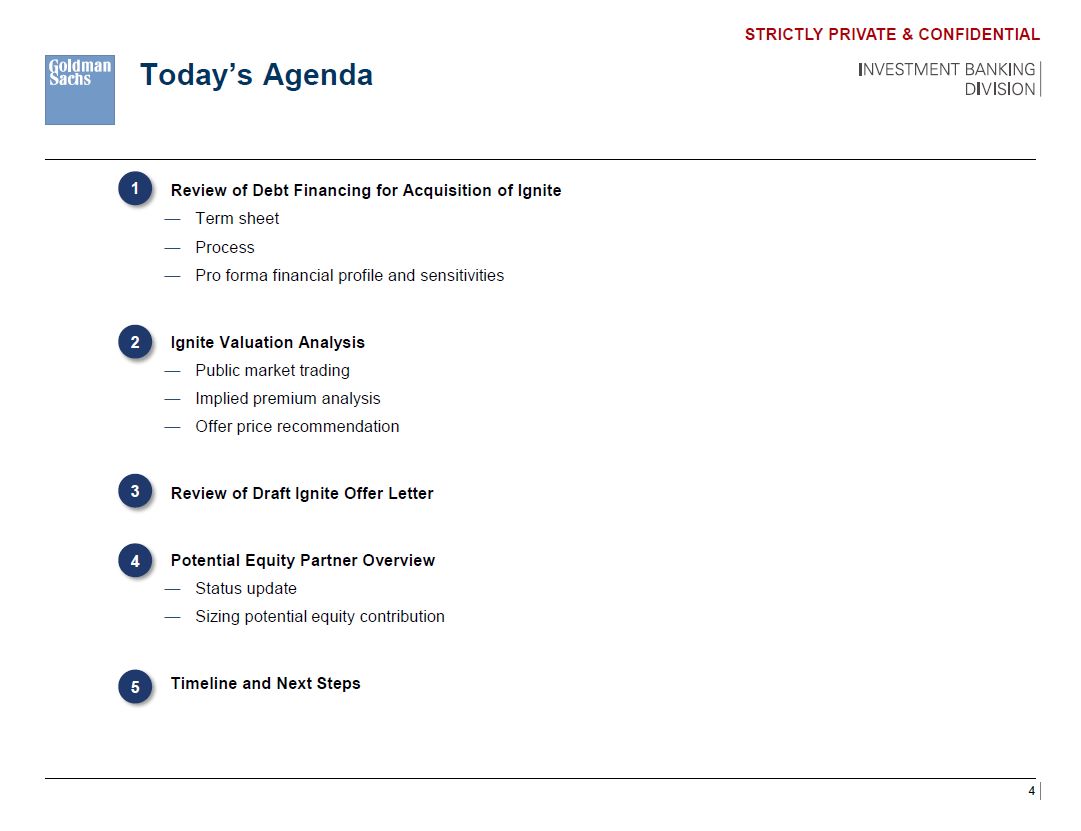 STRICTLY PRIVATE & CONFIDENTIAL

Goldman Sachs

Today's Agenda

INVESTMENT BANKING DIVISION

1 Review of Debt Financing for Acquisition of Ignite
— Term sheet
— Process
— Pro forma financial profile and sensitivities

2 Ignite Valuation Analysis
— Public market trading
— Implied premium analysis
— Offer price recommendation

3 Review of Draft Ignite Offer Letter

4 Potential Equity Partner Overview
— Status update
— Sizing potential equity contribution

5 Timeline and Next Steps

4